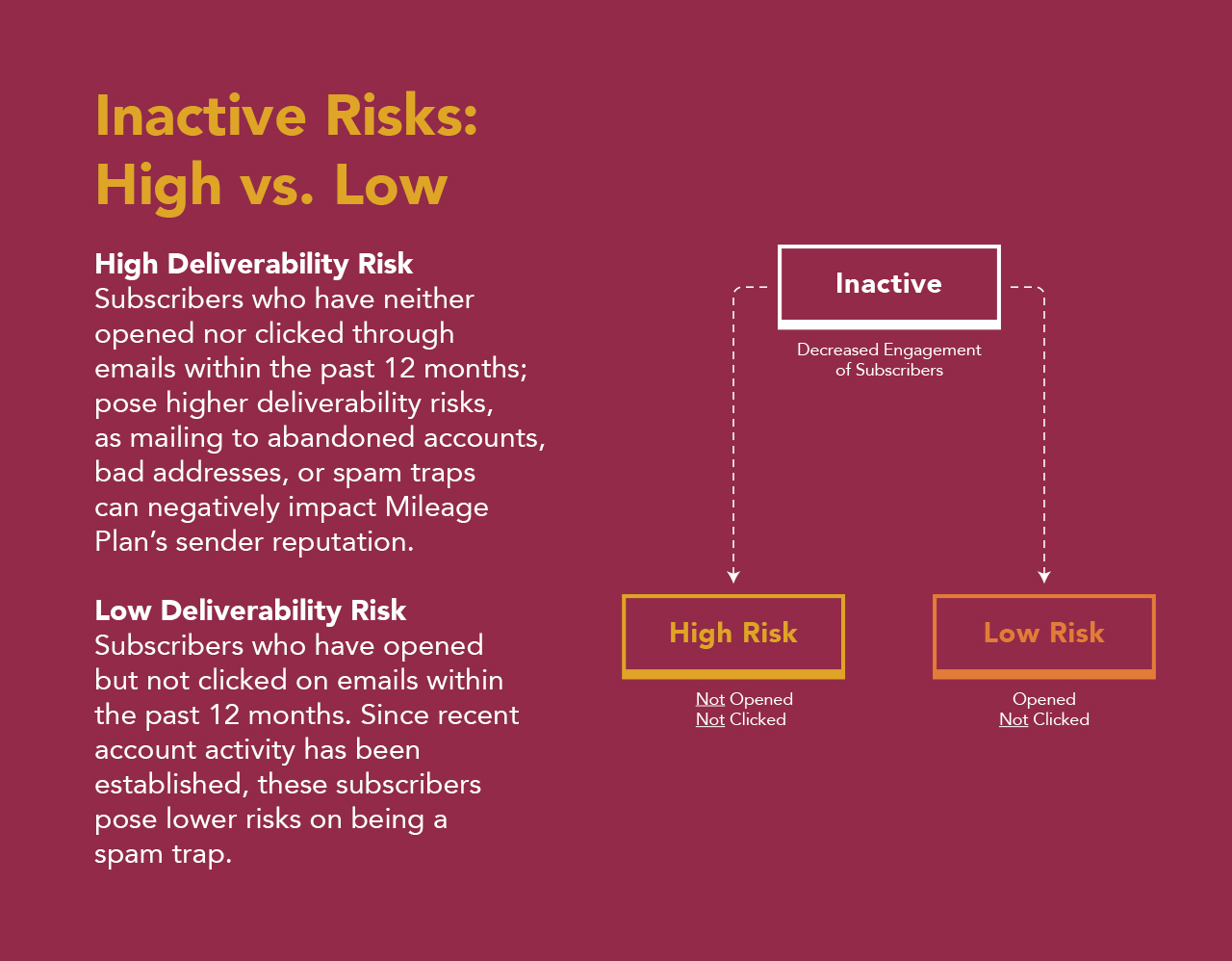 Inactive Risks:
High vs. Low

High Deliverability Risk
Subscribers who have neither opened nor clicked through emails within the past 12 months; pose higher deliverability risks, as mailing to abandoned accounts, bad addresses, or spam traps can negatively impact Mileage Plan's sender reputation.

Low Deliverability Risk
Subscribers who have opened but not clicked on emails within the past 12 months. Since recent account activity has been established, these subscribers pose lower risks on being a spam trap.

Inactive

Decreased Engagement of Subscribers

High Risk

Not Opened
Not Clicked

Low Risk

Opened
Not Clicked